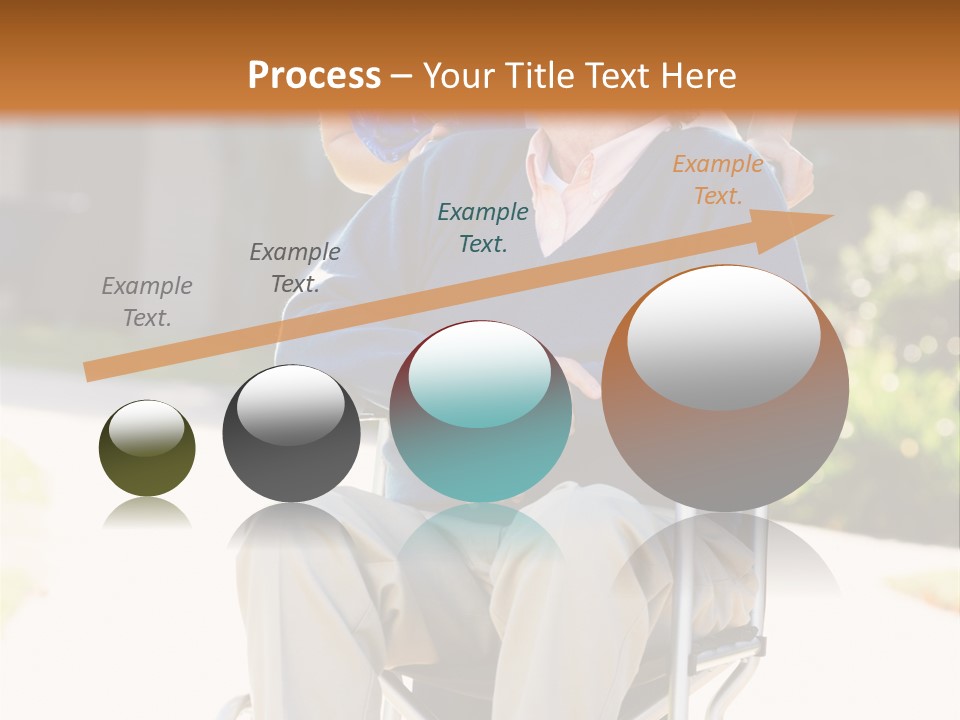 Process – Your Title Text Here

Example Text.

Example Text.

Example Text.

Example Text.